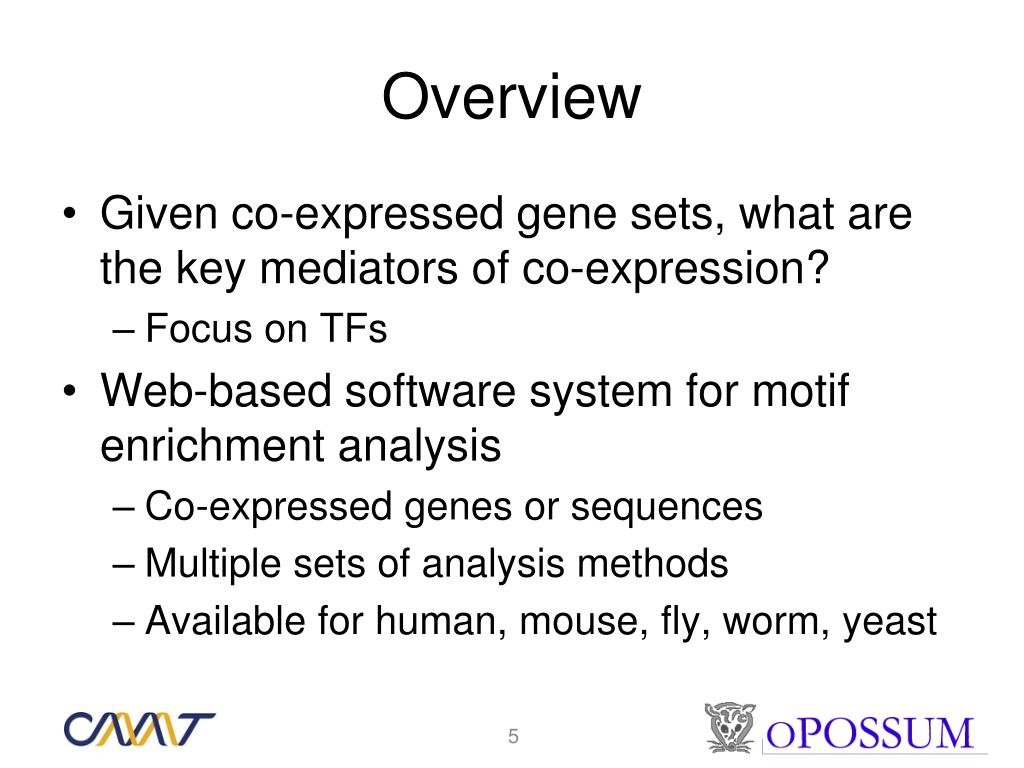 Overview

• Given co-expressed gene sets, what are the key mediators of co-expression?
– Focus on TFs
• Web-based software system for motif enrichment analysis
– Co-expressed genes or sequences
– Multiple sets of analysis methods
– Available for human, mouse, fly, worm, yeast

CMMT

5

oPOSSUM